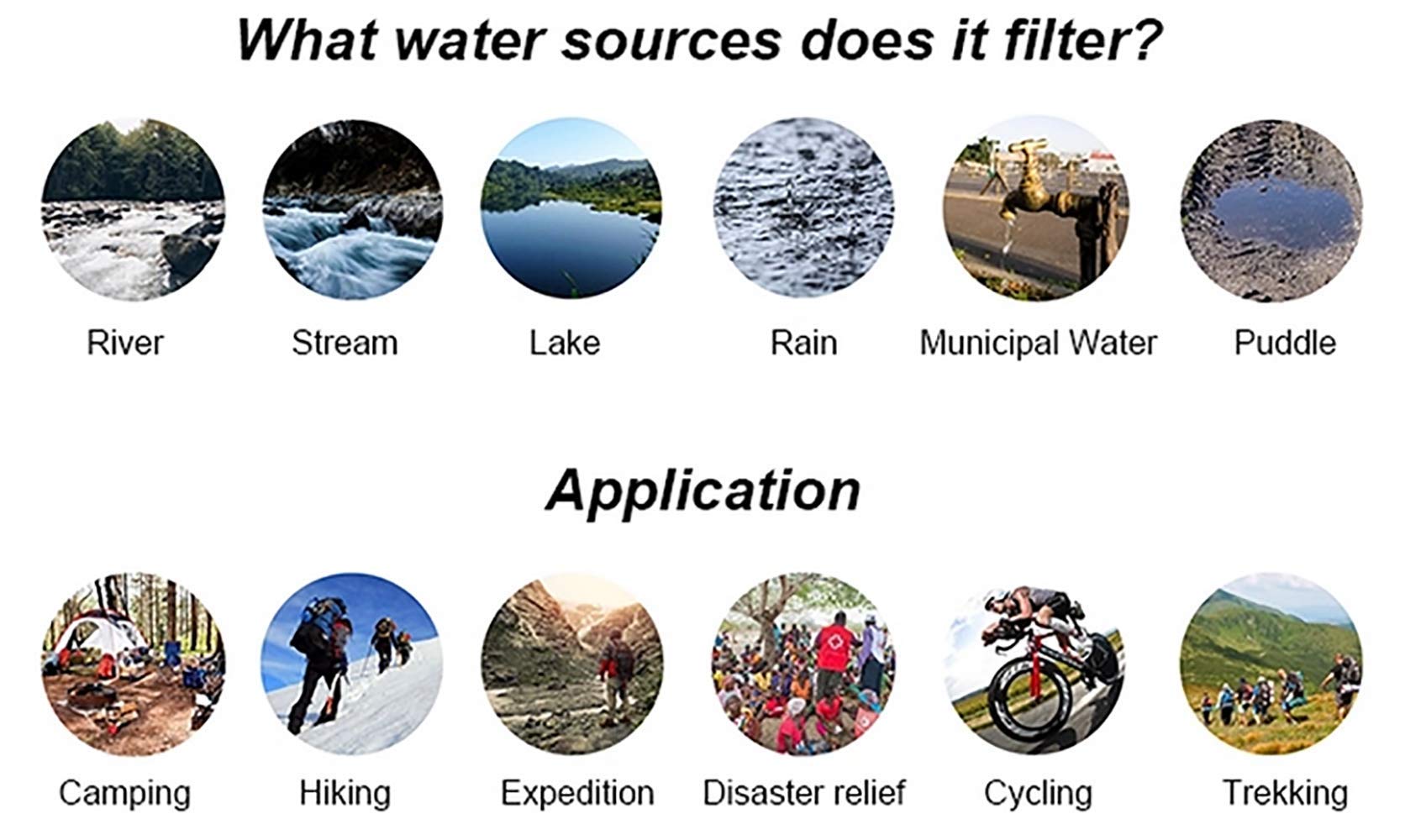 What water sources does it filter?

River Stream Lake Rain Municipal Water Puddle

Application

Camping Hiking Expedition Disaster relief Cycling Trekking